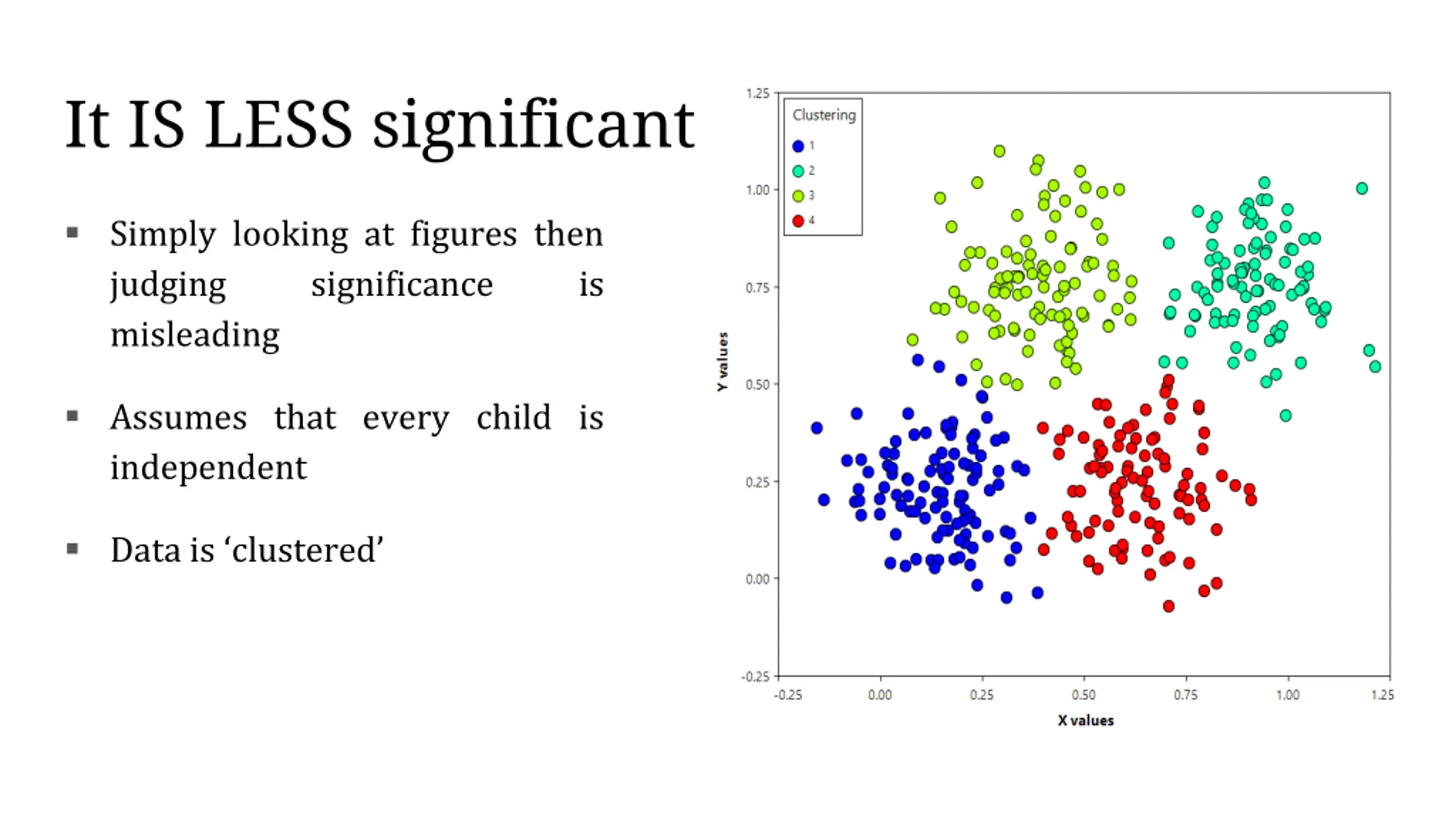 It IS LESS significant

▪ Simply looking at figures then judging significance is misleading

▪ Assumes that every child is independent

▪ Data is ‘clustered’

Clustering
1
2
3
4

1.25
1.00
0.75
0.50
0.25
0.00
-0.25

Y values

-0.25 0.00 0.25 0.50 0.75 1.00 1.25

X values